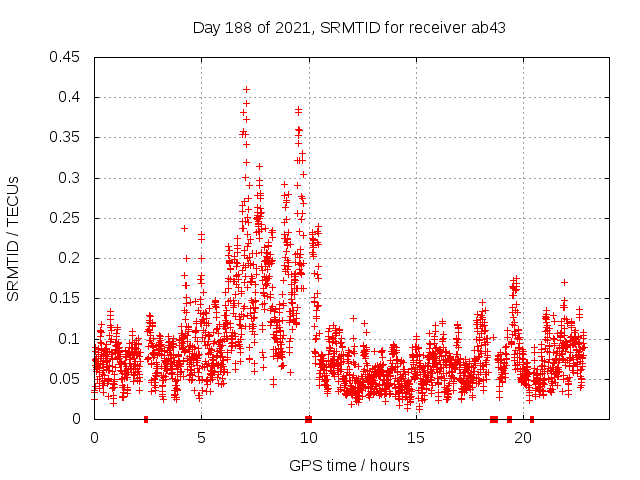 Day 188 of 2021, SRMTID for receiver ab43

SRMTID / TECUs

0.45
0.4
0.35
0.3
0.25
0.2
0.15
0.1
0.05
0

0
5
10
15
20

GPS time / hours